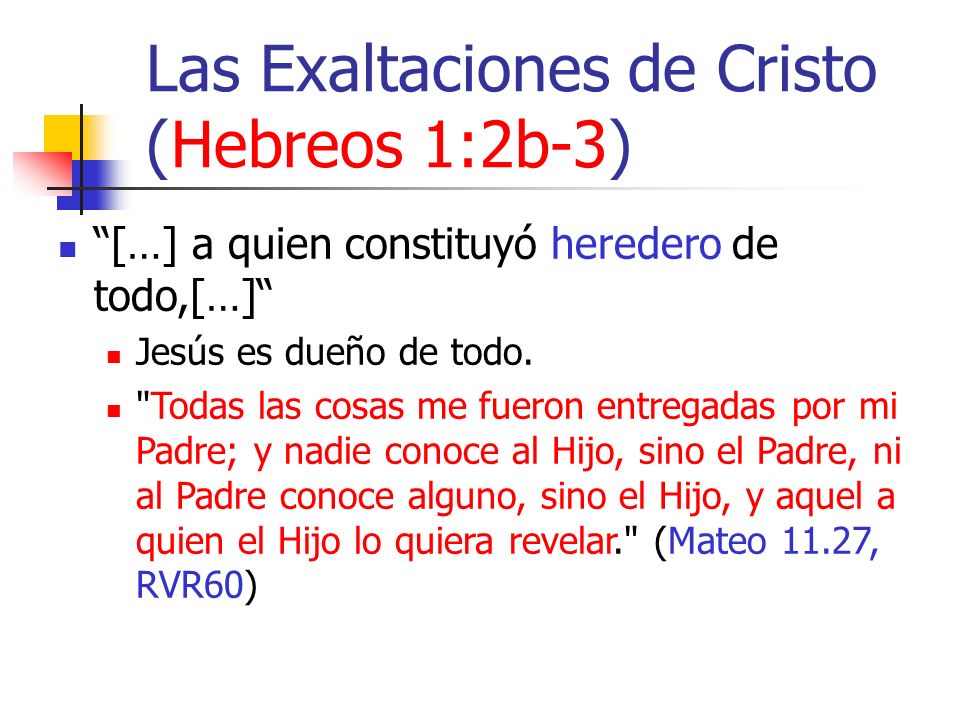 Las Exaltaciones de Cristo (Hebreos 1:2b-3)

“[…] a quien constituyó heredero de todo,[…]“

Jesús es dueño de todo.

"Todas las cosas me fueron entregadas por mi Padre; y nadie conoce al Hijo, sino el Padre, ni al Padre conoce alguno, sino el Hijo, y aquel a quien el Hijo lo quiera revelar." (Mateo 11.27, RVR60)